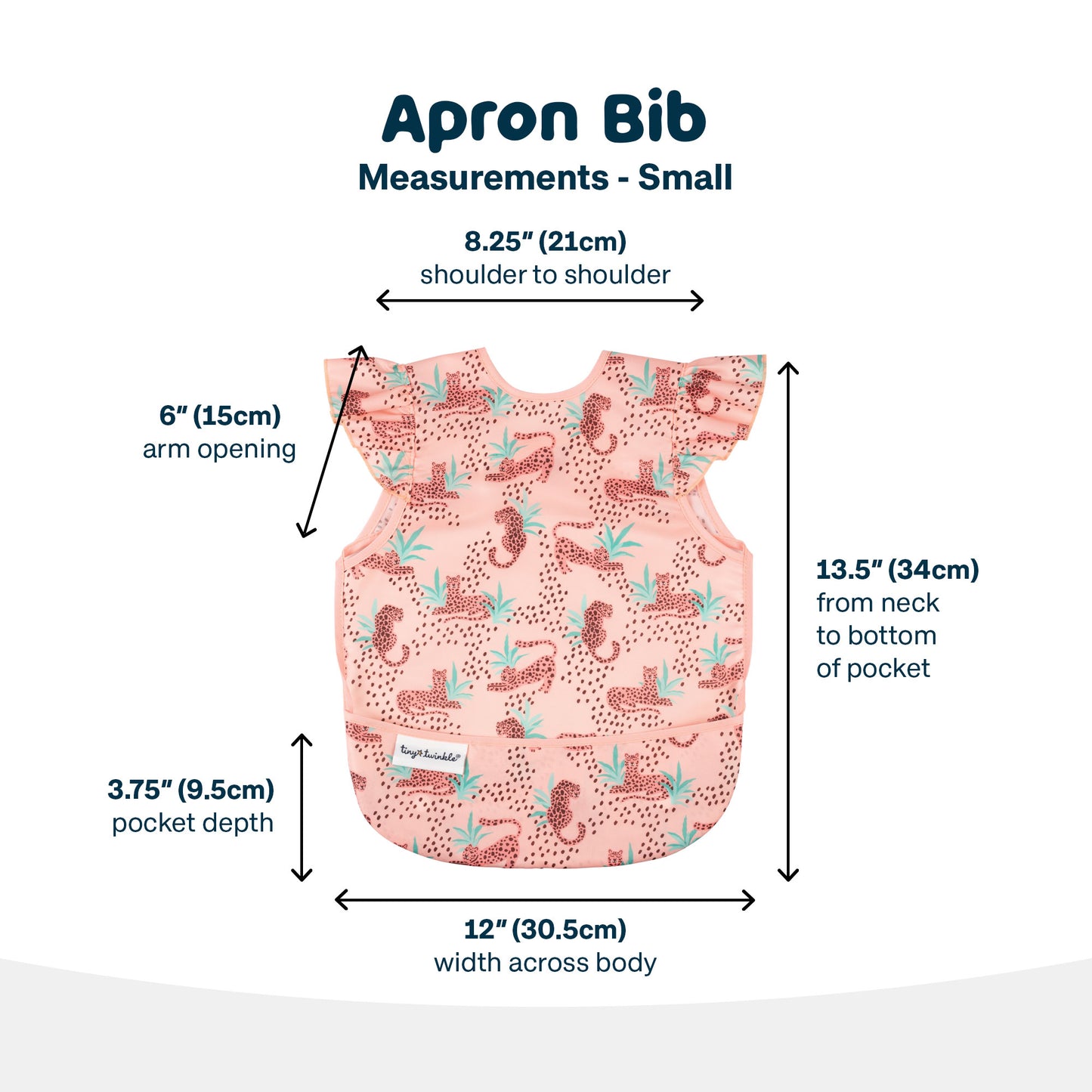 Apron Bib
Measurements - Small

8.25" (21cm)
shoulder to shoulder

6" (15cm)
arm opening

13.5" (34cm)
from neck
to bottom
of pocket

tiny twinkle

3.75" (9.5cm)
pocket depth

12" (30.5cm)
width across body